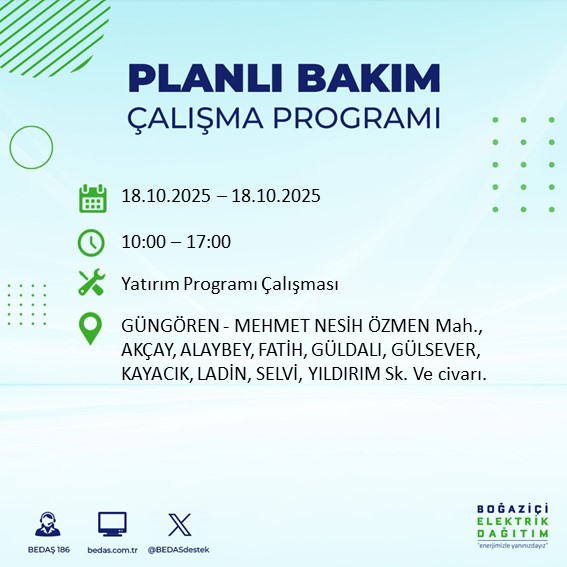 PLANLI BAKIM
ÇALIŞMA PROGRAMI

18.10.2025 – 18.10.2025

10:00 – 17:00

Yatırım Programı Çalışması

GÜNGÖREN - MEHMET NESİH ÖZMEN Mah., AKÇAY, ALAYBEY, FATİH, GÜLDALI, GÜLSEVER, KAYACIK, LADİN, SELVİ, YILDIRIM Sk. Ve civarı.

BEDAŞ 186
bedas.com.tr
@BEDASdestek

BOĞAZİÇİ
ELEKTRİK
DAĞITIM
"enerjimizle yanınızdayız"